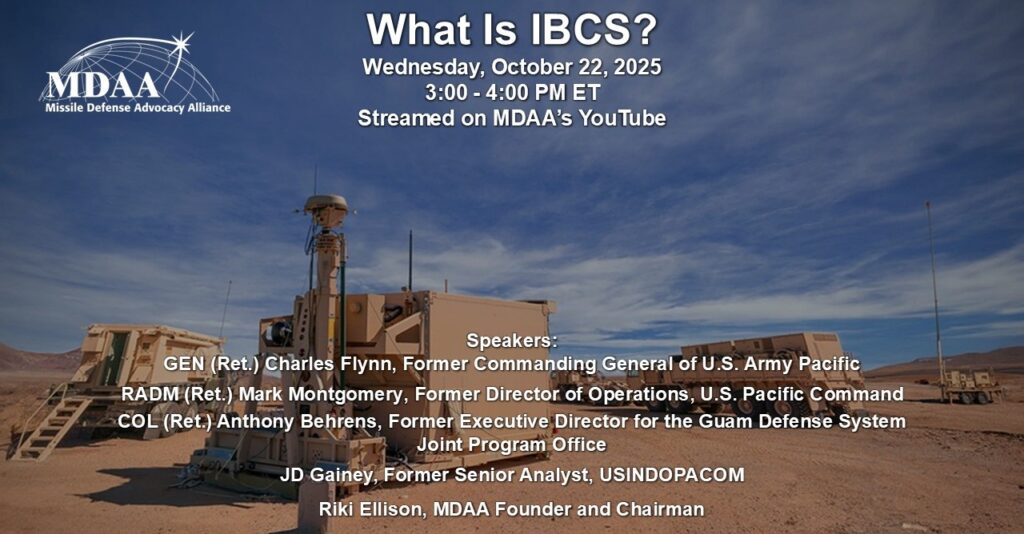 MDAA
Missile Defense Advocacy Alliance

What Is IBCS?
Wednesday, October 22, 2025
3:00 - 4:00 PM ET
Streamed on MDAA's YouTube

Speakers:
GEN (Ret.) Charles Flynn, Former Commanding General of U.S. Army Pacific
RADM (Ret.) Mark Montgomery, Former Director of Operations, U.S. Pacific Command
COL (Ret.) Anthony Behrens, Former Executive Director for the Guam Defense System Joint Program Office
JD Gainey, Former Senior Analyst, USINDOPACOM
Riki Ellison, MDAA Founder and Chairman